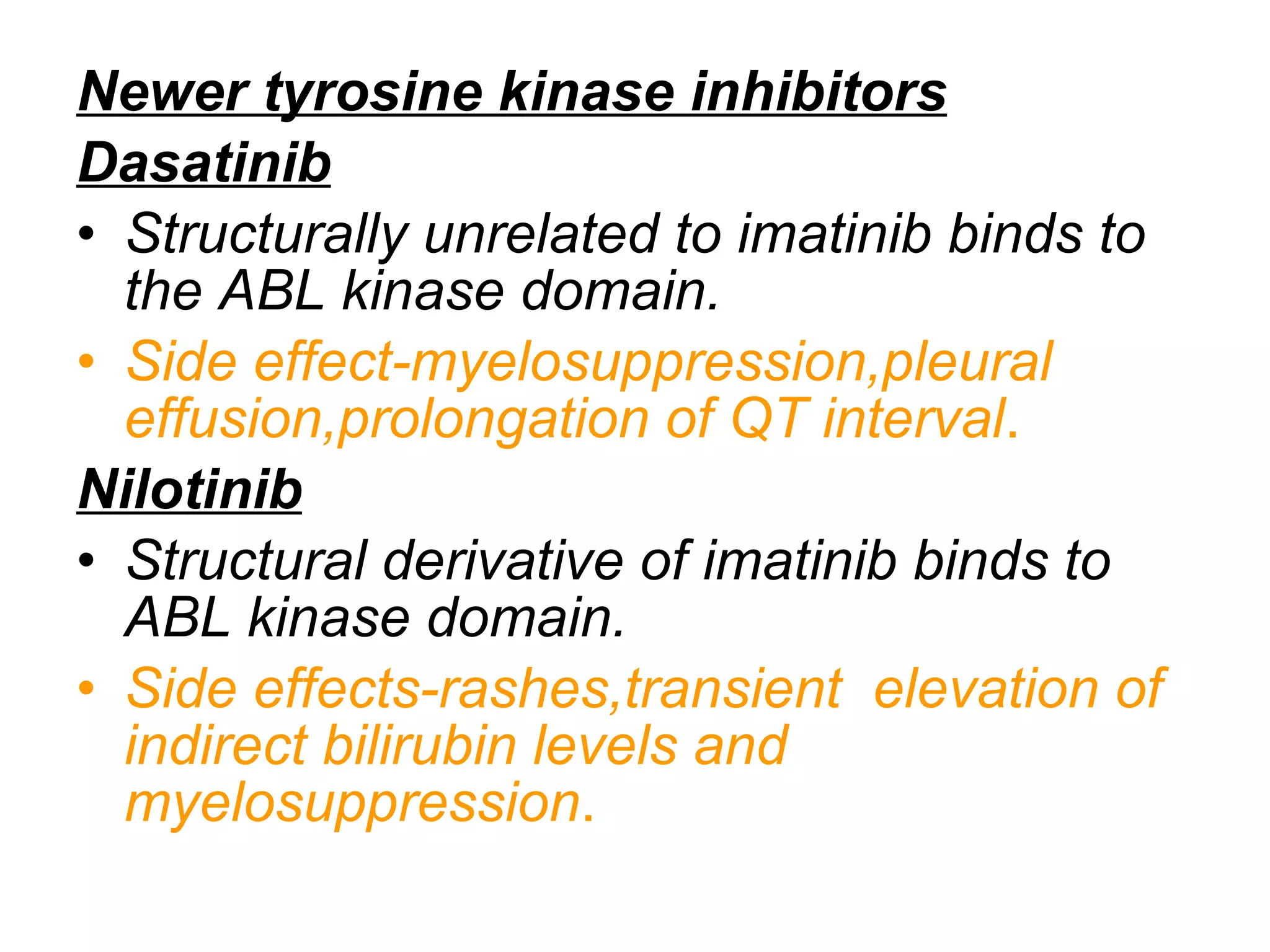 Newer tyrosine kinase inhibitors

Dasatinib

• Structurally unrelated to imatinib binds to the ABL kinase domain.

• Side effect-myelosuppression,pleural effusion,prolongation of QT interval.

Nilotinib

• Structural derivative of imatinib binds to ABL kinase domain.

• Side effects-rashes,transient elevation of indirect bilirubin levels and myelosuppression.